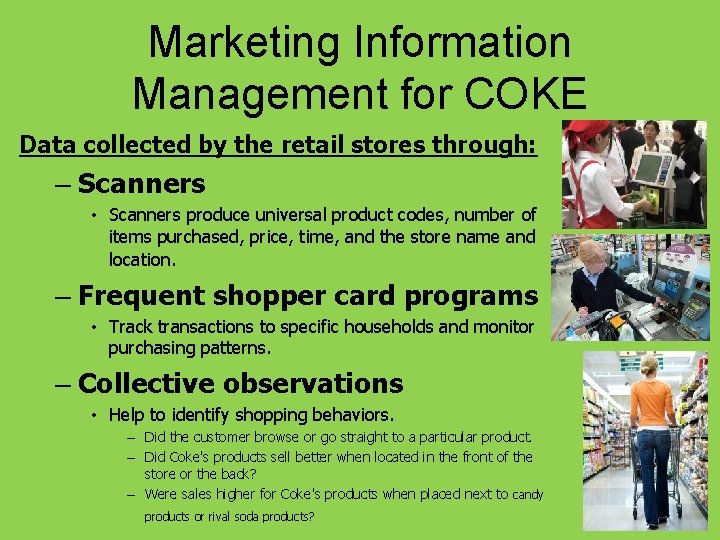 Marketing Information Management for COKE

Data collected by the retail stores through:

– Scanners
• Scanners produce universal product codes, number of items purchased, price, time, and the store name and location.

– Frequent shopper card programs
• Track transactions to specific households and monitor purchasing patterns.

– Collective observations
• Help to identify shopping behaviors.
– Did the customer browse or go straight to a particular product.
– Did Coke's products sell better when located in the front of the store or the back?
– Were sales higher for Coke's products when placed next to candy products or rival soda products?